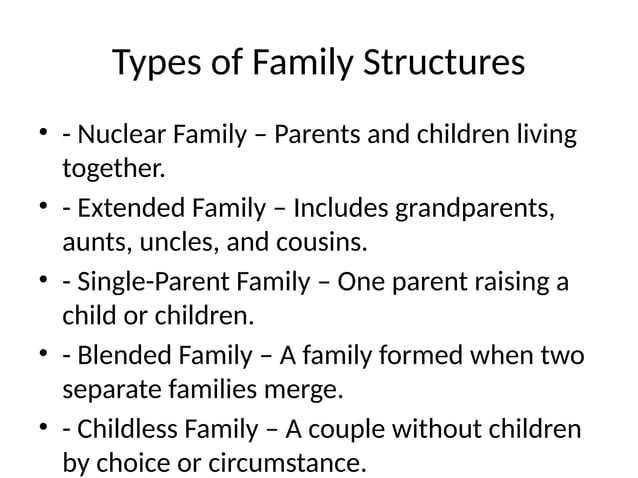 Types of Family Structures

• - Nuclear Family – Parents and children living together.
• - Extended Family – Includes grandparents, aunts, uncles, and cousins.
• - Single-Parent Family – One parent raising a child or children.
• - Blended Family – A family formed when two separate families merge.
• - Childless Family – A couple without children by choice or circumstance.